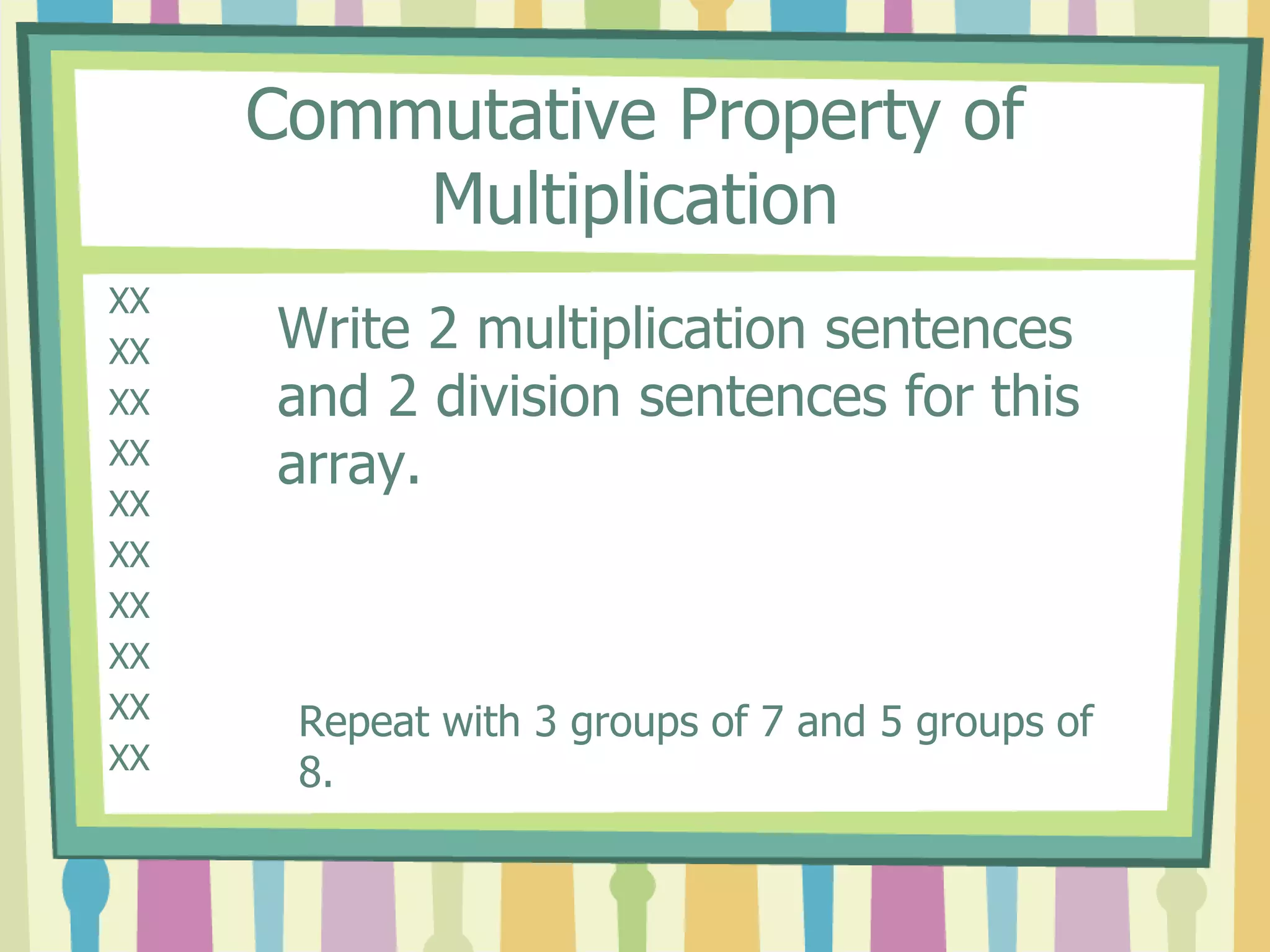 Commutative Property of Multiplication

XX
XX
XX
XX
XX
XX
XX
XX
XX
XX

Write 2 multiplication sentences and 2 division sentences for this array.

Repeat with 3 groups of 7 and 5 groups of 8.